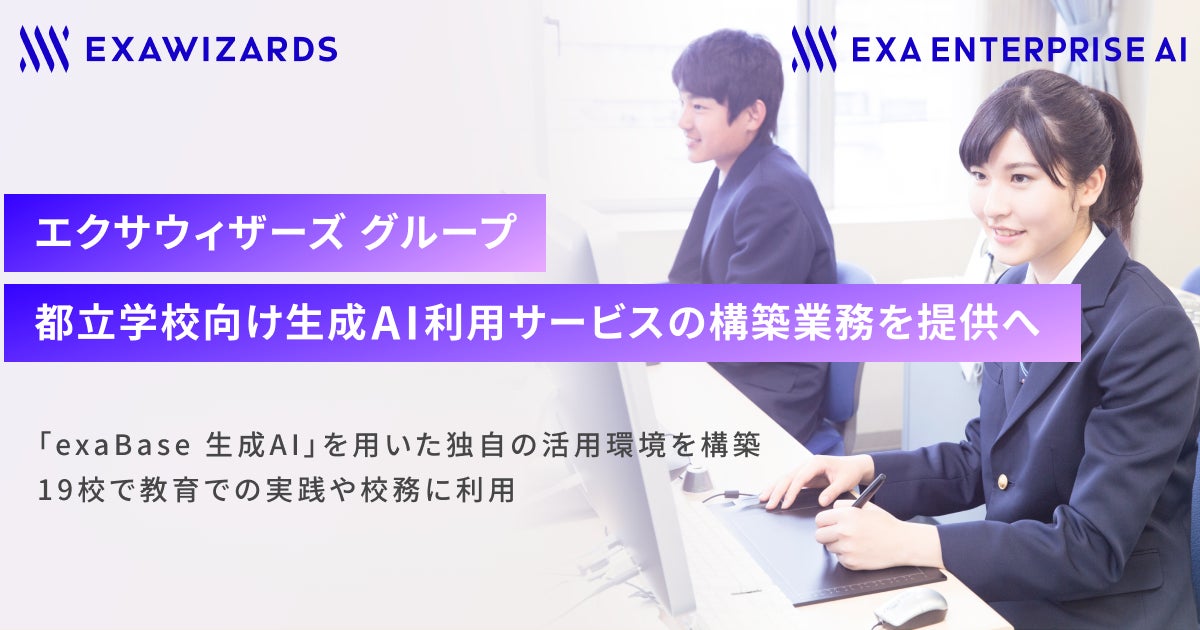 EXAWIZARDS

EXA ENTERPRISE AI

エクサウィザーズ グループ

都立学校向け生成AI利用サービスの構築業務を提供へ

「exaBase 生成AI」を用いた独自の活用環境を構築
19校で教育での実践や校務に利用